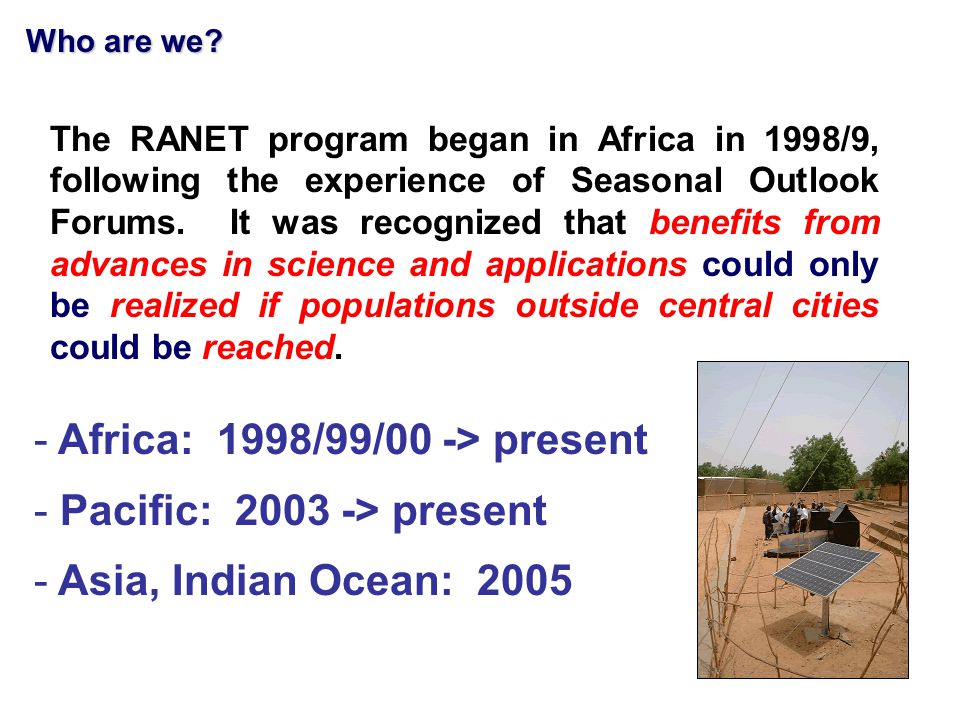 Who are we?

The RANET program began in Africa in 1998/9, following the experience of Seasonal Outlook Forums. It was recognized that benefits from advances in science and applications could only be realized if populations outside central cities could be reached.

- Africa: 1998/99/00 -> present
- Pacific: 2003 -> present
- Asia, Indian Ocean: 2005